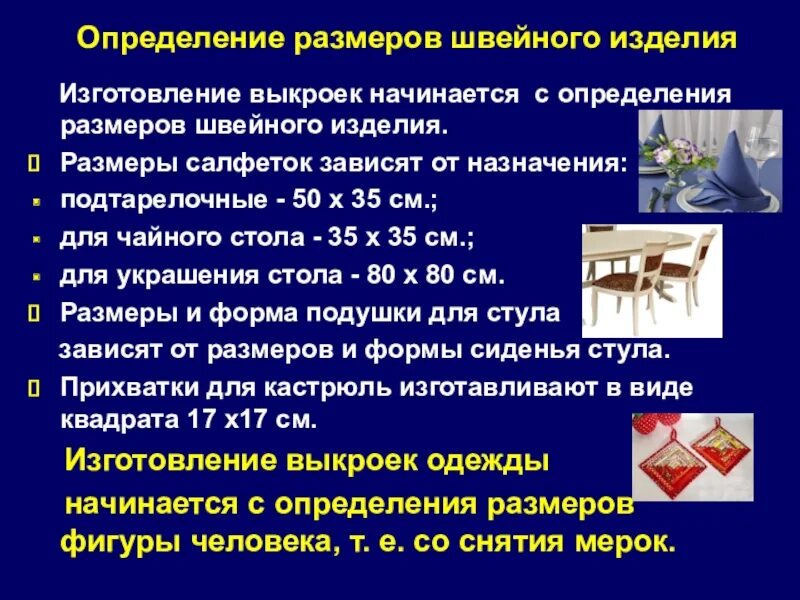 Определение размеров швейного изделия

Изготовление выкроек начинается с определения размеров швейного изделия.

Размеры салфеток зависят от назначения:

подтарелочные - 50 х 35 см.;

для чайного стола - 35 х 35 см.;

для украшения стола - 80 х 80 см.

Размеры и форма подушки для стула зависят от размеров и формы сиденья стула.

Прихватки для кастрюль изготавливают в виде квадрата 17 х17 см.

Изготовление выкроек одежды начинается с определения размеров фигуры человека, т. е. со снятия мерок.